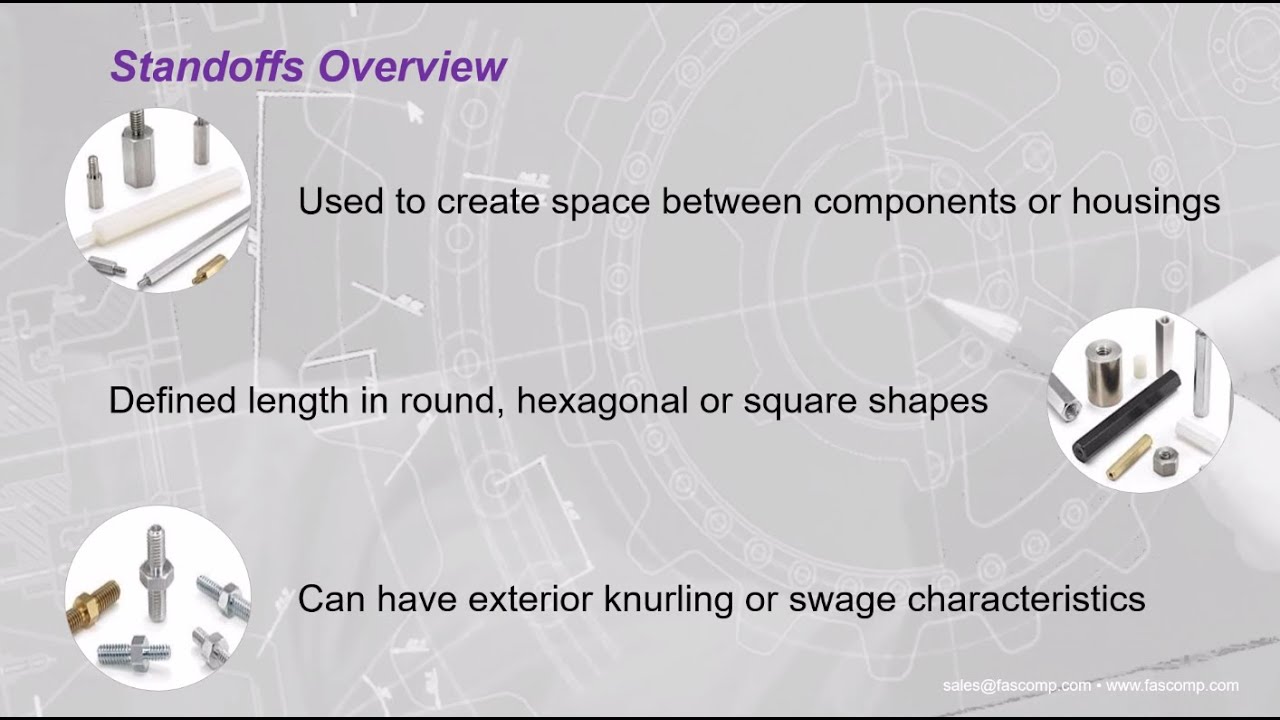 Standoffs Overview

Used to create space between components or housings

Defined length in round, hexagonal or square shapes

Can have exterior knurling or swage characteristics

sales@fascomp.com • www.fascomp.com